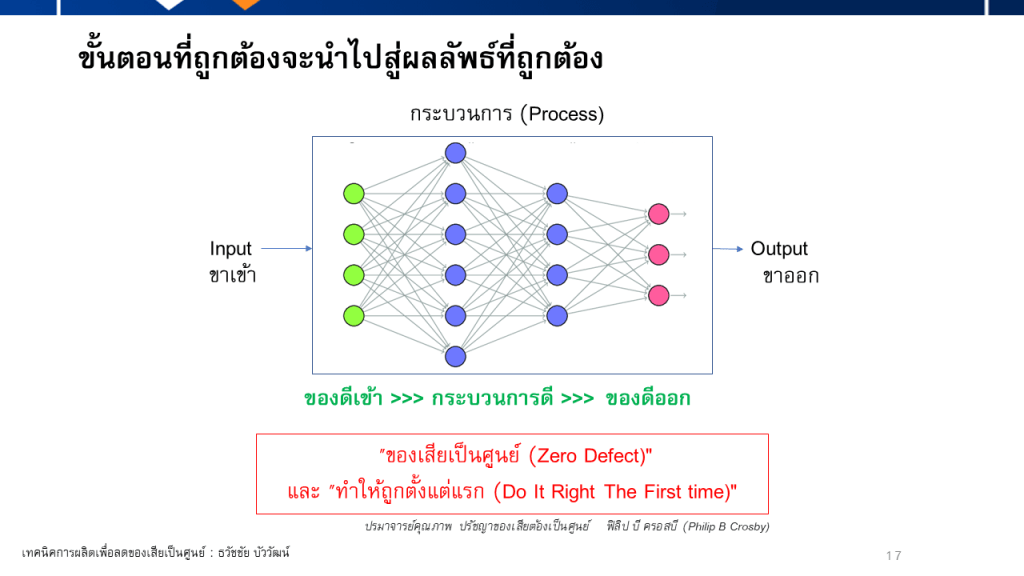 ขั้นตอนที่ถูกต้องจะนำไปสู่ผลลัพธ์ที่ถูกต้อง

กระบวนการ (Process)

Input
ขาเข้า

Output
ขาออก

ของดีเข้า >>> กระบวนการดี >>> ของดีออก

"ของเสียเป็นศูนย์ (Zero Defect)"
และ "ทำให้ถูกตั้งแต่แรก (Do It Right The First time)"

ปรมาจารย์คุณภาพ ปรัชญาของเสียต้องเป็นศูนย์ ฟิลิป บี ครอสบี (Philip B Crosby)

เทคนิคการผลิตเพื่อลดของเสียเป็นศูนย์ : ธวัชชัย บัววัฒน์

17